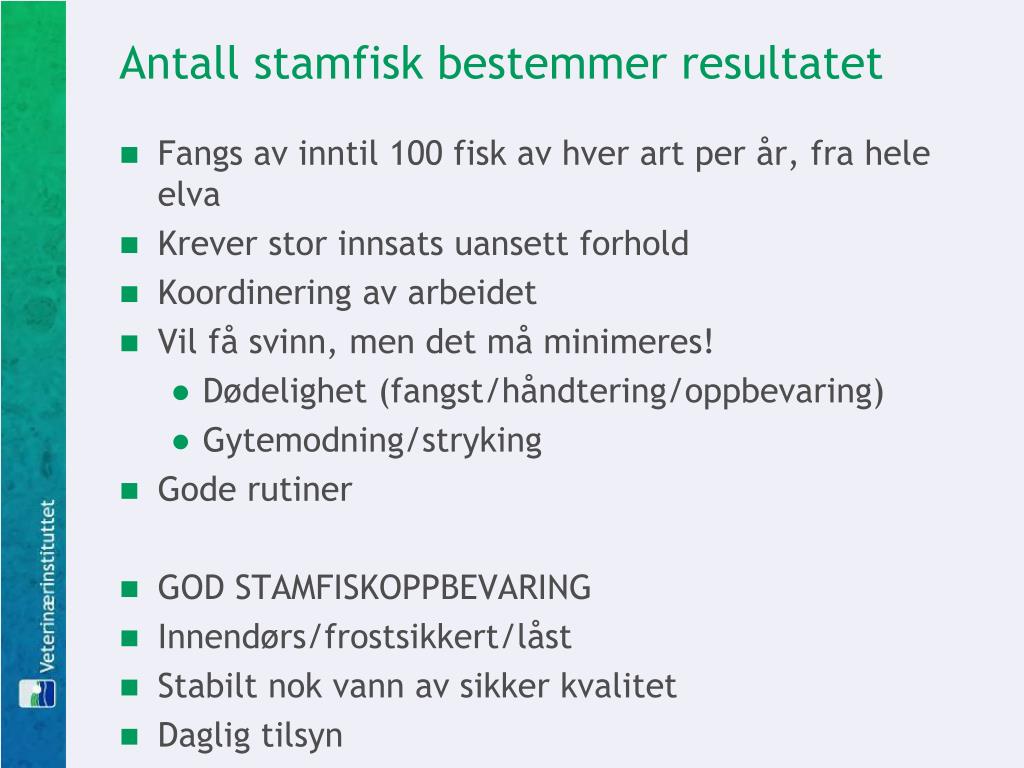 Antall stamfisk bestemmer resultatet

Fangs av inntil 100 fisk av hver art per år, fra hele elva

Krever stor innsats uansett forhold

Koordinering av arbeidet

Vil få svinn, men det må minimeres!

Dødelighet (fangst/håndtering/oppbevaring)

Gytemodning/stryking

Gode rutiner

GOD STAMFISKOPPBEVARING

Innendørs/frostsikkert/låst

Stabilt nok vann av sikker kvalitet

Daglig tilsyn

Veterinærinstituttet